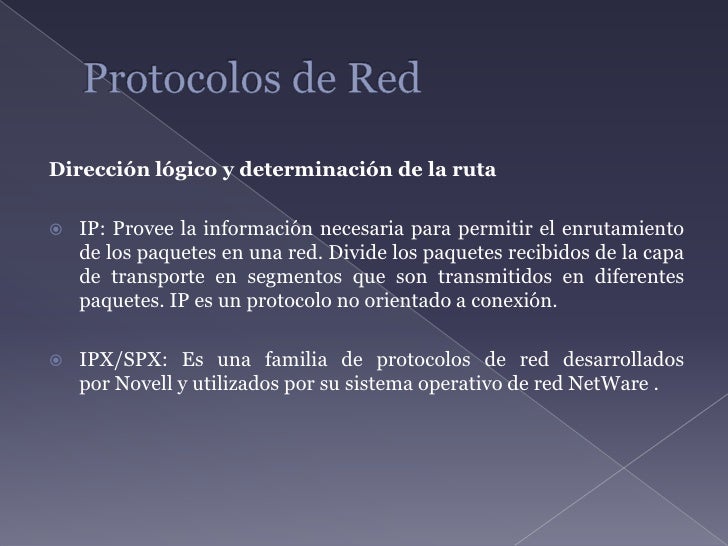 Protocolos de Red

Dirección lógico y determinación de la ruta

IP: Provee la información necesaria para permitir el enrutamiento de los paquetes en una red. Divide los paquetes recibidos de la capa de transporte en segmentos que son transmitidos en diferentes paquetes. IP es un protocolo no orientado a conexión.

IPX/SPX: Es una familia de protocolos de red desarrollados por Novell y utilizados por su sistema operativo de red NetWare .